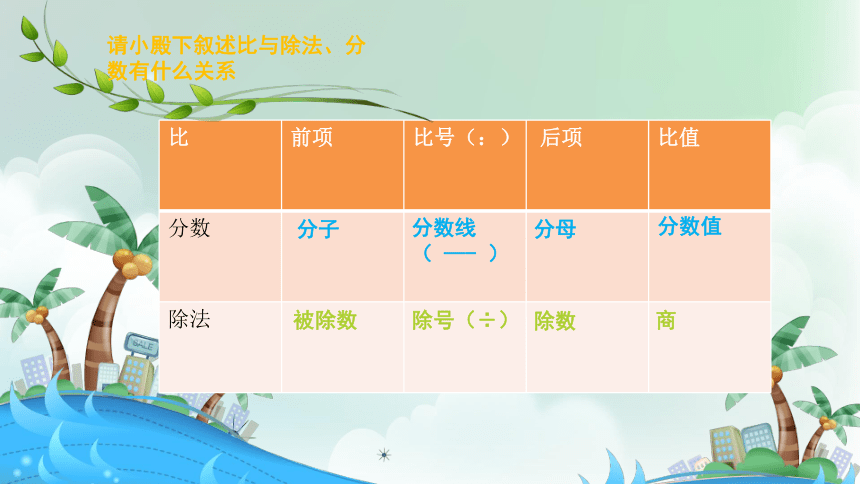 请小殿下叙述比与除法、分数有什么关系

| 比 | 前项 | 比号（：） | 后项 | 比值 |
|---|---|---|---|---|
| 分数 | 分子 | 分数线（ —— ） | 分母 | 分数值 |
| 除法 | 被除数 | 除号（÷） | 除数 | 商 |

SALE